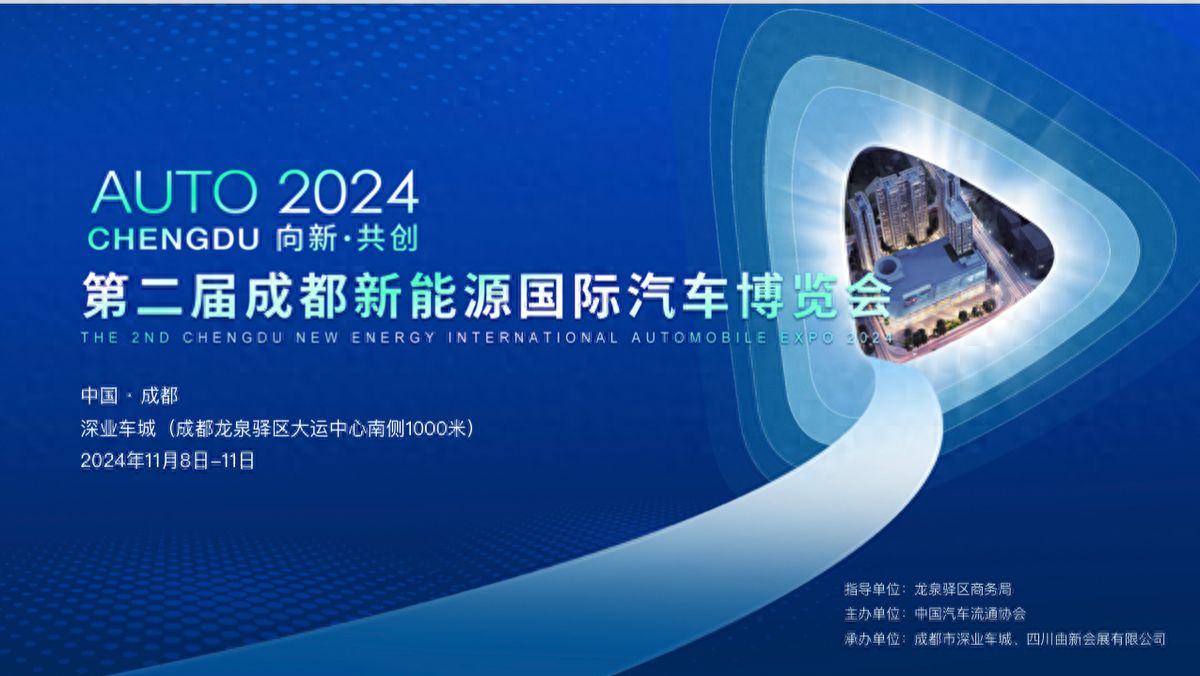 AUTO 2024
CHENGDU 向新·共创

第二届成都新能源国际汽车博览会
THE 2ND CHENGDU NEW ENERGY INTERNATIONAL AUTOMOBILE EXPO 2024

中国 · 成都
深业车城（成都龙泉驿区大运中心南侧1000米）
2024年11月8日–11日

指导单位：龙泉驿区商务局
主办单位：中国汽车流通协会
承办单位：成都市深业车城、四川由新会展有限公司